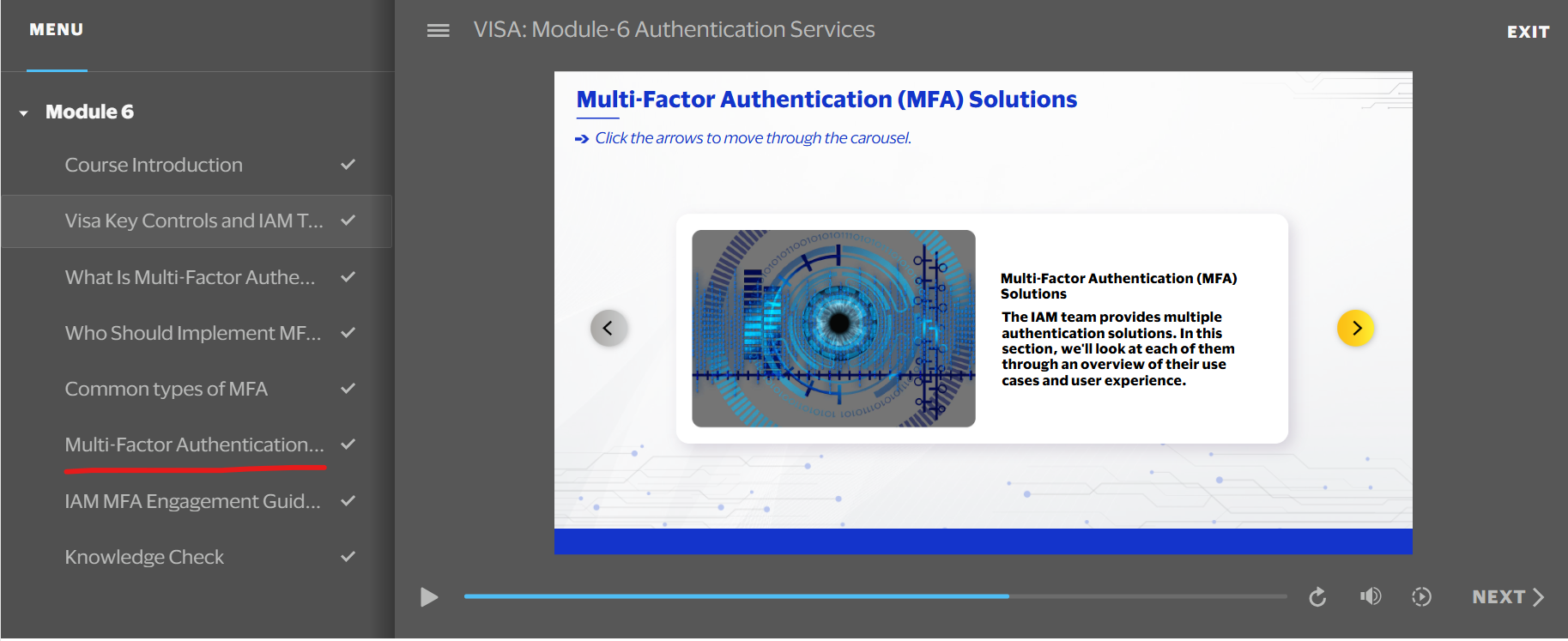 MENU

Module 6

Course Introduction

Visa Key Controls and IAM T...

What Is Multi-Factor Authe...

Who Should Implement MF...

Common types of MFA

Multi-Factor Authentication...

IAM MFA Engagement Guid...

Knowledge Check

VISA: Module-6 Authentication Services

EXIT

Multi-Factor Authentication (MFA) Solutions

Click the arrows to move through the carousel.

Multi-Factor Authentication (MFA) Solutions

The IAM team provides multiple authentication solutions. In this section, we'll look at each of them through an overview of their use cases and user experience.

NEXT